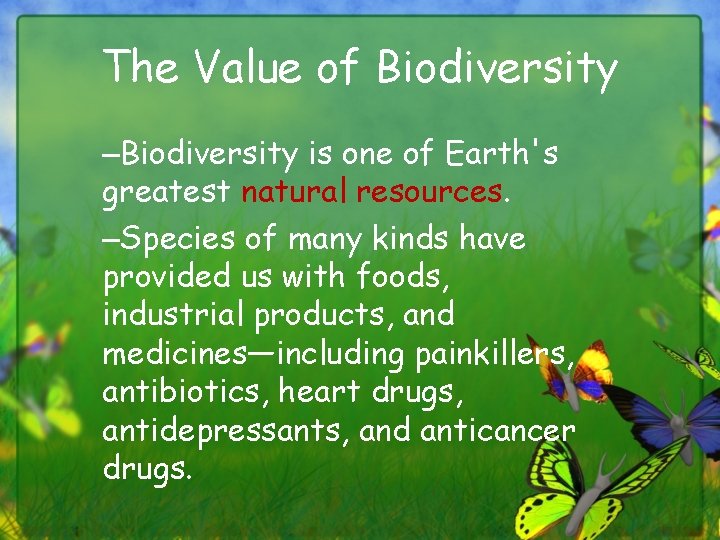 The Value of Biodiversity

–Biodiversity is one of Earth's greatest natural resources.

–Species of many kinds have provided us with foods, industrial products, and medicines—including painkillers, antibiotics, heart drugs, antidepressants, and anticancer drugs.